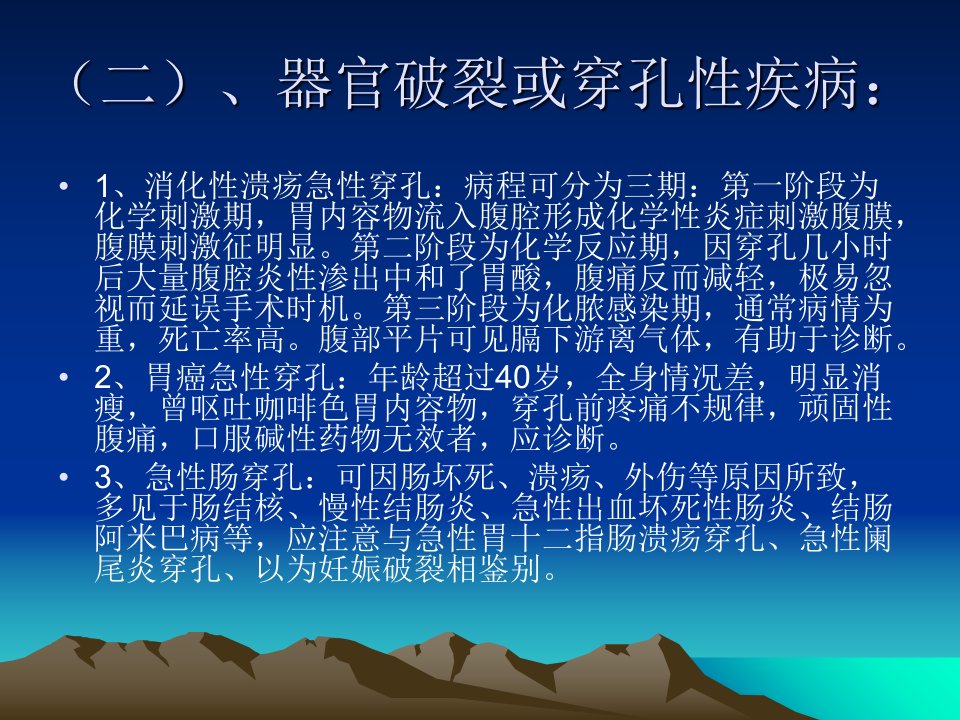 （二）、器官破裂或穿孔性疾病：

• 1、消化性溃疡急性穿孔：病程可分为三期：第一阶段为化学刺激期，胃内容物流入腹腔形成化学性炎症刺激腹膜，腹膜刺激征明显。第二阶段为化学反应期，因穿孔几小时后大量腹腔炎性渗出中和了胃酸，腹痛反而减轻，极易忽视而延误手术时机。第三阶段为化脓感染期，通常病情为重，死亡率高。腹部平片可见膈下游离气体，有助于诊断。

• 2、胃癌急性穿孔：年龄超过40岁，全身情况差，明显消瘦，曾呕吐咖啡色胃内容物，穿孔前疼痛不规律，顽固性腹痛，口服碱性药物无效者，应诊断。

• 3、急性肠穿孔：可因肠坏死、溃疡、外伤等原因所致，多见于肠结核、慢性结肠炎、急性出血坏死性肠炎、结肠阿米巴病等，应注意与急性胃十二指肠溃疡穿孔、急性阑尾炎穿孔、以为妊娠破裂相鉴别。